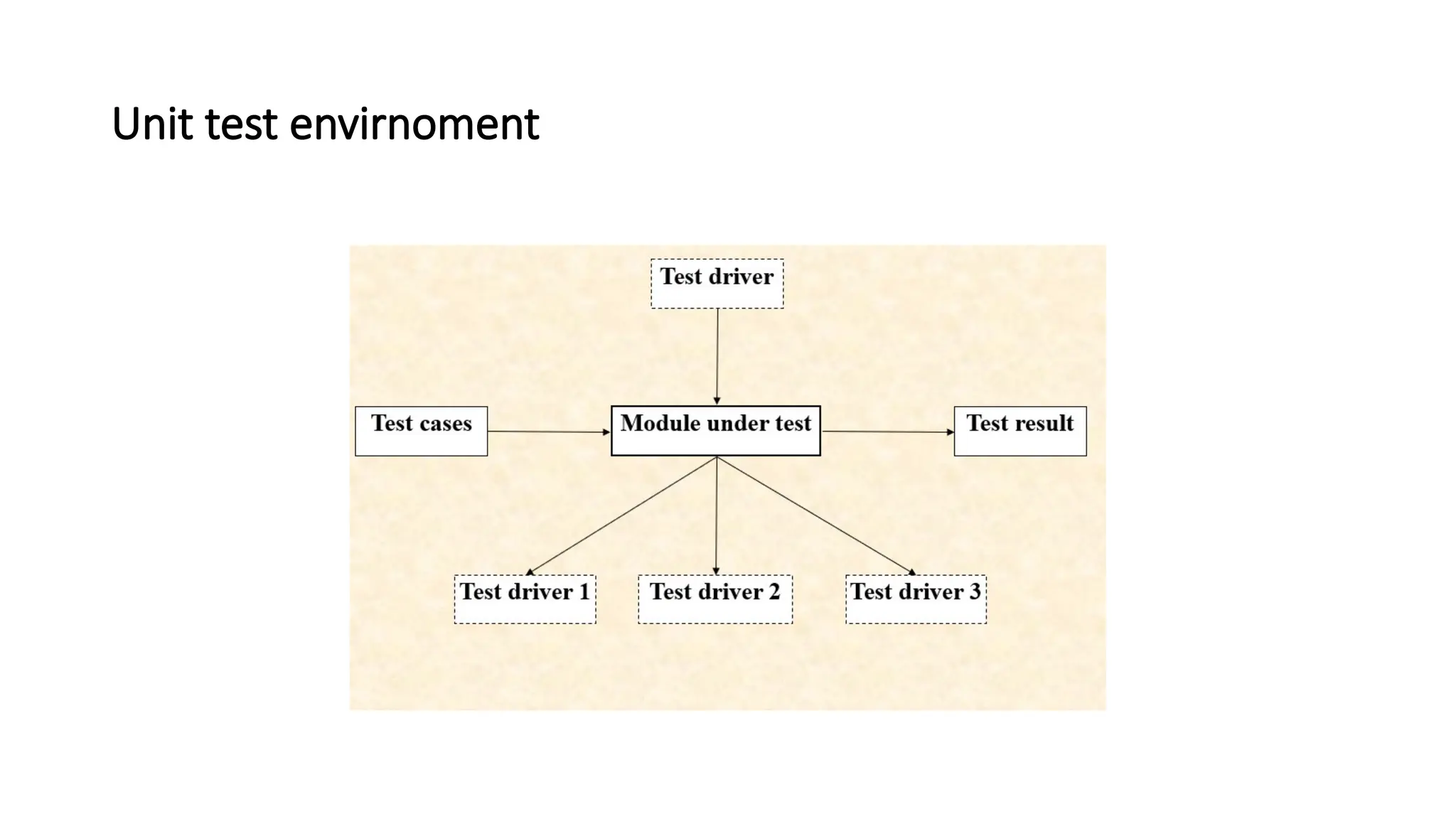 Unit test envirnoment

Test driver

Test cases

Module under test

Test result

Test driver 1

Test driver 2

Test driver 3